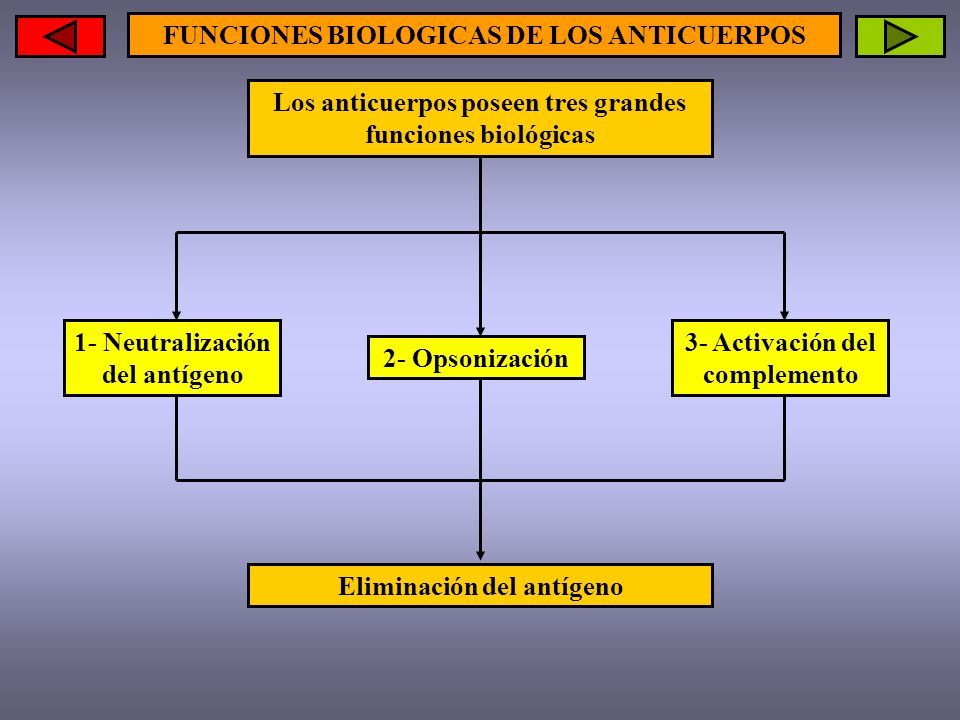 FUNCIONES BIOLOGICAS DE LOS ANTICUERPOS

Los anticuerpos poseen tres grandes funciones biológicas

1- Neutralización del antígeno

2- Opsonización

3- Activación del complemento

Eliminación del antígeno